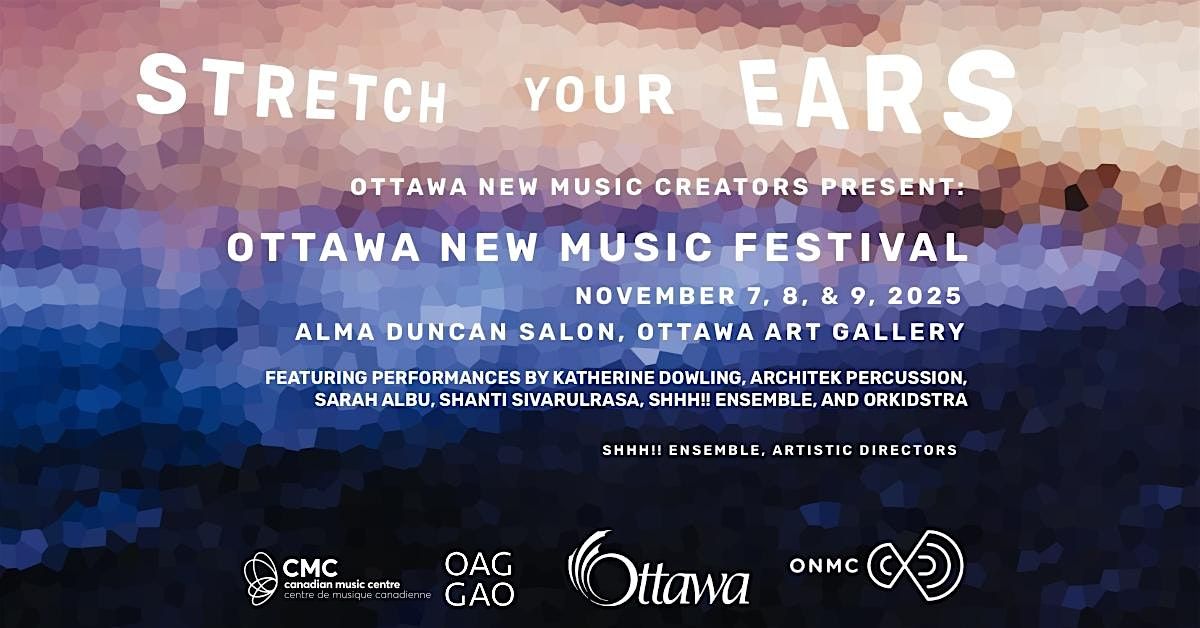 STRETCH YOUR EARS

OTTAWA NEW MUSIC CREATORS PRESENT:

OTTAWA NEW MUSIC FESTIVAL

NOVEMBER 7, 8, & 9, 2025
ALMA DUNCAN SALON, OTTAWA ART GALLERY

FEATURING PERFORMANCES BY KATHERINE DOWLING, ARCHITEK PERCUSSION, SARAH ALBU, SHANTI SIVARULRASA, SHHH!! ENSEMBLE, AND ORKIDSTRA

SHHH!! ENSEMBLE, ARTISTIC DIRECTORS

CMC canadian music centre centre de musique canadienne

OAG GAO

Ottawa

ONMC